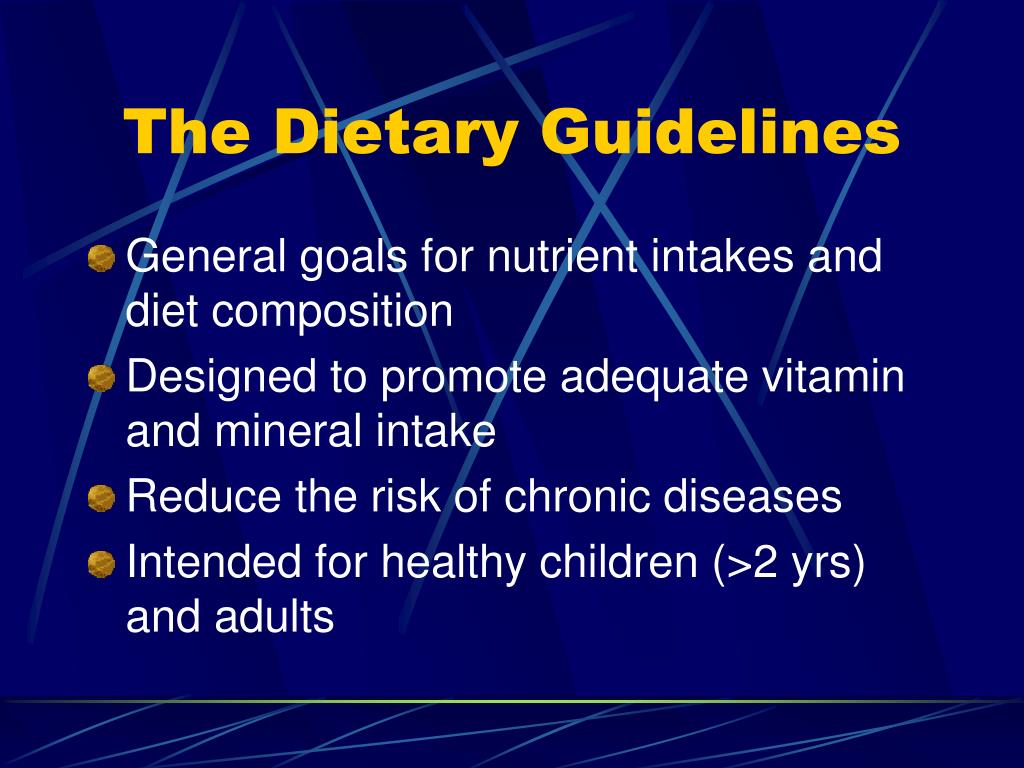 The Dietary Guidelines

General goals for nutrient intakes and diet composition

Designed to promote adequate vitamin and mineral intake

Reduce the risk of chronic diseases

Intended for healthy children (>2 yrs) and adults